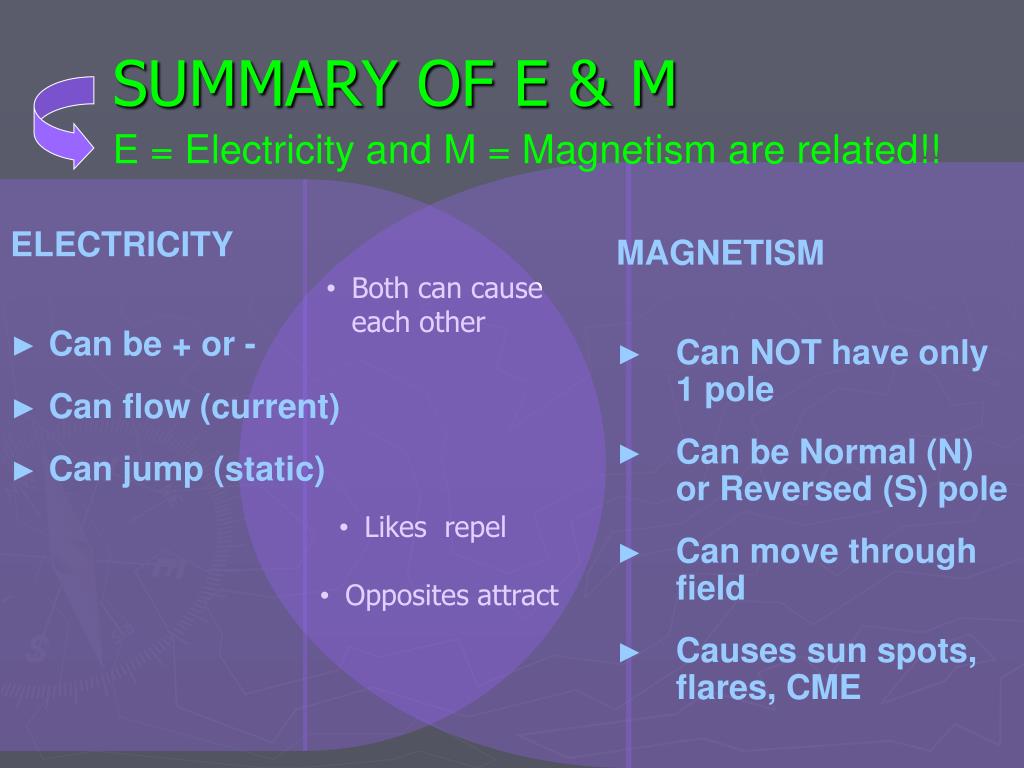 SUMMARY OF E & M

E = Electricity and M = Magnetism are related!!

ELECTRICITY

► Can be + or -

► Can flow (current)

► Can jump (static)

• Both can cause each other

• Likes repel

• Opposites attract

MAGNETISM

► Can NOT have only 1 pole

► Can be Normal (N) or Reversed (S) pole

► Can move through field

► Causes sun spots, flares, CME